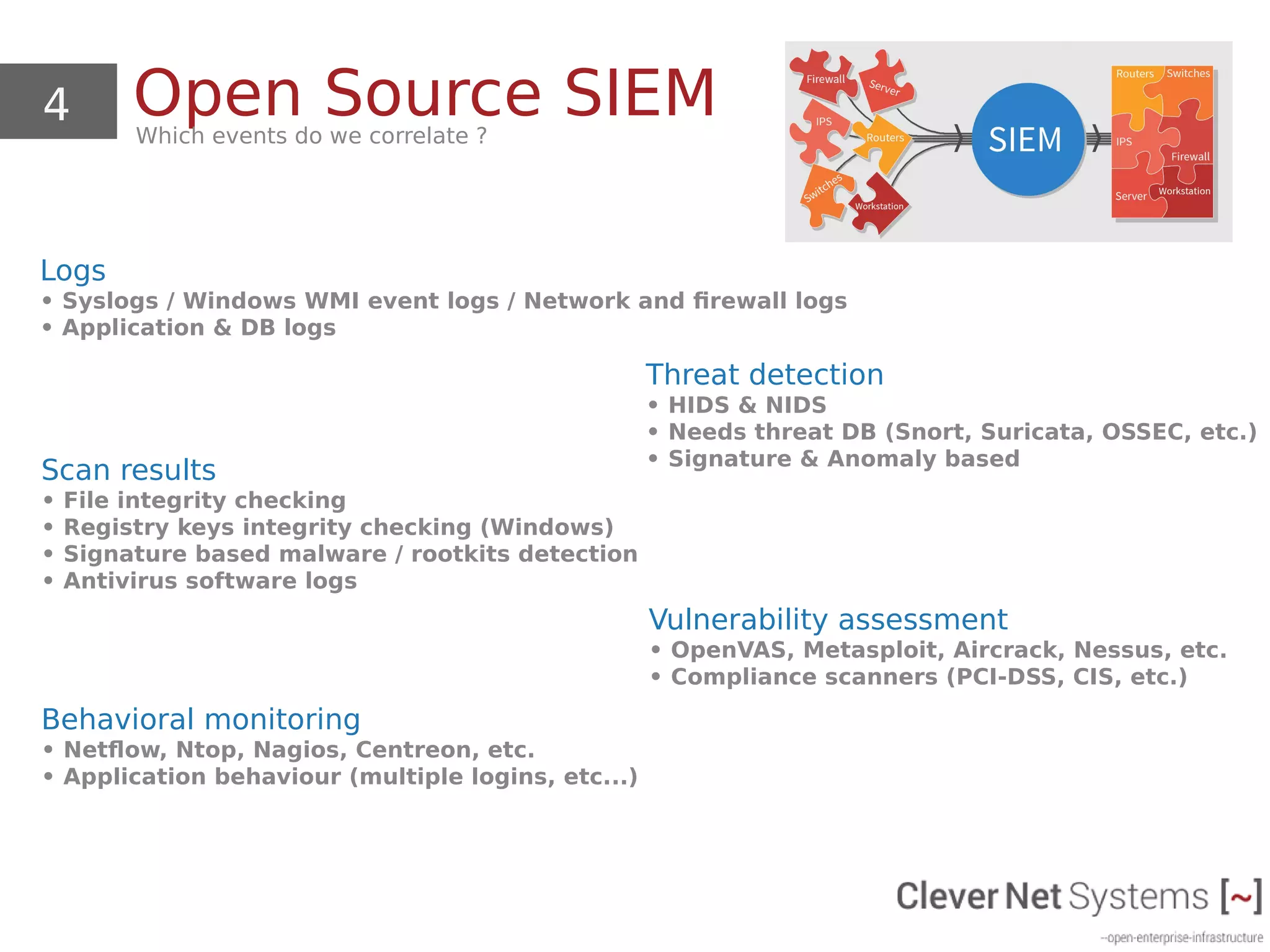 4

Open Source SIEM

Which events do we correlate ?

Firewall
Server
IPS
Routers
Switches
Workstation
SIEM
Routers
Switches
IPS
Firewall
Server
Workstation

Logs
• Syslogs / Windows WMI event logs / Network and firewall logs
• Application & DB logs

Threat detection
• HIDS & NIDS
• Needs threat DB (Snort, Suricata, OSSEC, etc.)
• Signature & Anomaly based

Scan results
• File integrity checking
• Registry keys integrity checking (Windows)
• Signature based malware / rootkits detection
• Antivirus software logs

Vulnerability assessment
• OpenVAS, Metasploit, Aircrack, Nessus, etc.
• Compliance scanners (PCI-DSS, CIS, etc.)

Behavioral monitoring
• Netflow, Ntop, Nagios, Centreon, etc.
• Application behaviour (multiple logins, etc...)

Clever Net Systems [~]
--open-enterprise-infrastructure